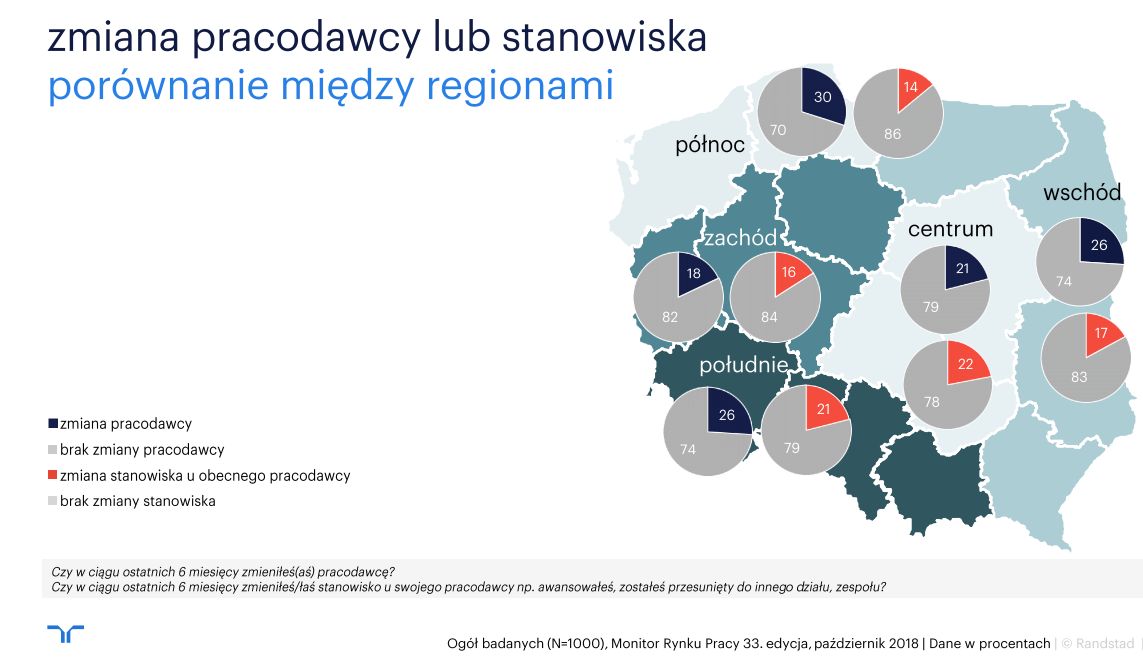 zmiana pracodawcy lub stanowiska
porównanie między regionami

północ
30
70
14
86

wschód
26
74
17
83

zachód
18
82
16
84

centrum
21
79
22
78

południe
26
74
21
79

zmiana pracodawcy
brak zmiany pracodawcy
zmiana stanowiska u obecnego pracodawcy
brak zmiany stanowiska

Czy w ciągu ostatnich 6 miesięcy zmieniłeś(aś) pracodawcę?
Czy w ciągu ostatnich 6 miesięcy zmieniłeś/łaś stanowisko u swojego pracodawcy np. awansowałeś, zostałeś przesunięty do innego działu, zespołu?

Ogół badanych (N=1000), Monitor Rynku Pracy 33. edycja, październik 2018 | Dane w procentach | © Randstad |